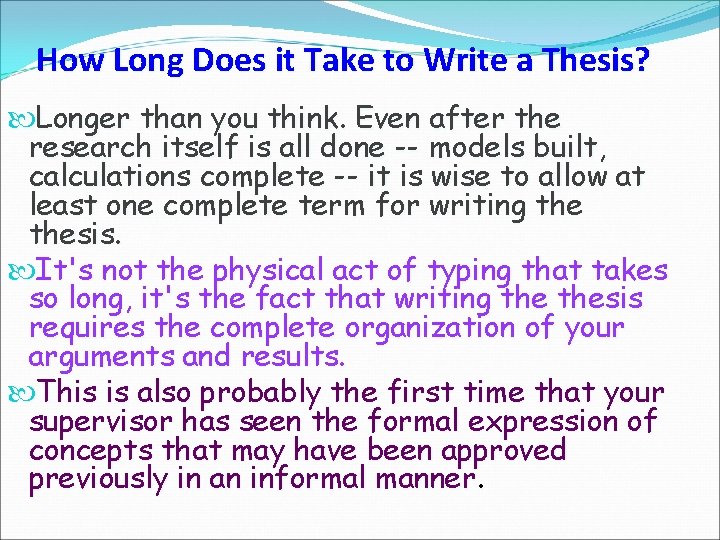 How Long Does it Take to Write a Thesis?

Longer than you think. Even after the research itself is all done -- models built, calculations complete -- it is wise to allow at least one complete term for writing the thesis.

It's not the physical act of typing that takes so long, it's the fact that writing the thesis requires the complete organization of your arguments and results.

This is also probably the first time that your supervisor has seen the formal expression of concepts that may have been approved previously in an informal manner.